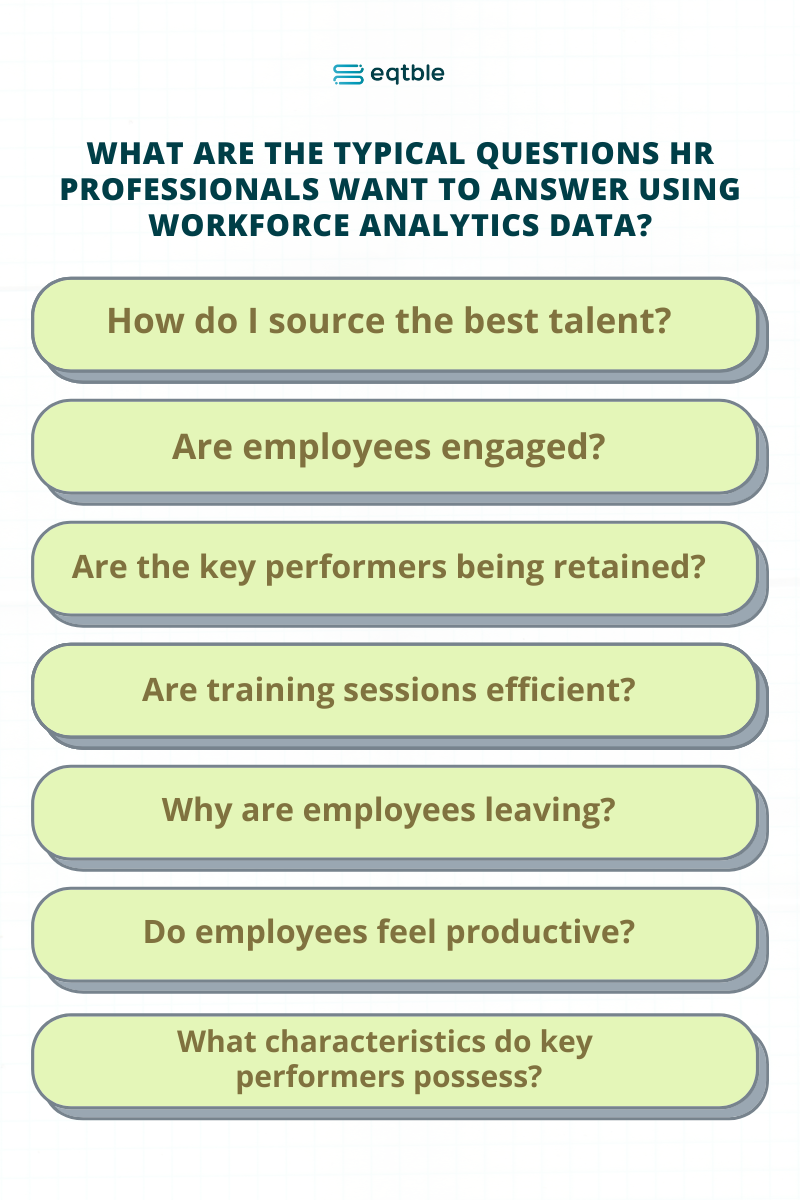 eqtble

WHAT ARE THE TYPICAL QUESTIONS HR PROFESSIONALS WANT TO ANSWER USING WORKFORCE ANALYTICS DATA?

How do I source the best talent?

Are employees engaged?

Are the key performers being retained?

Are training sessions efficient?

Why are employees leaving?

Do employees feel productive?

What characteristics do key performers possess?